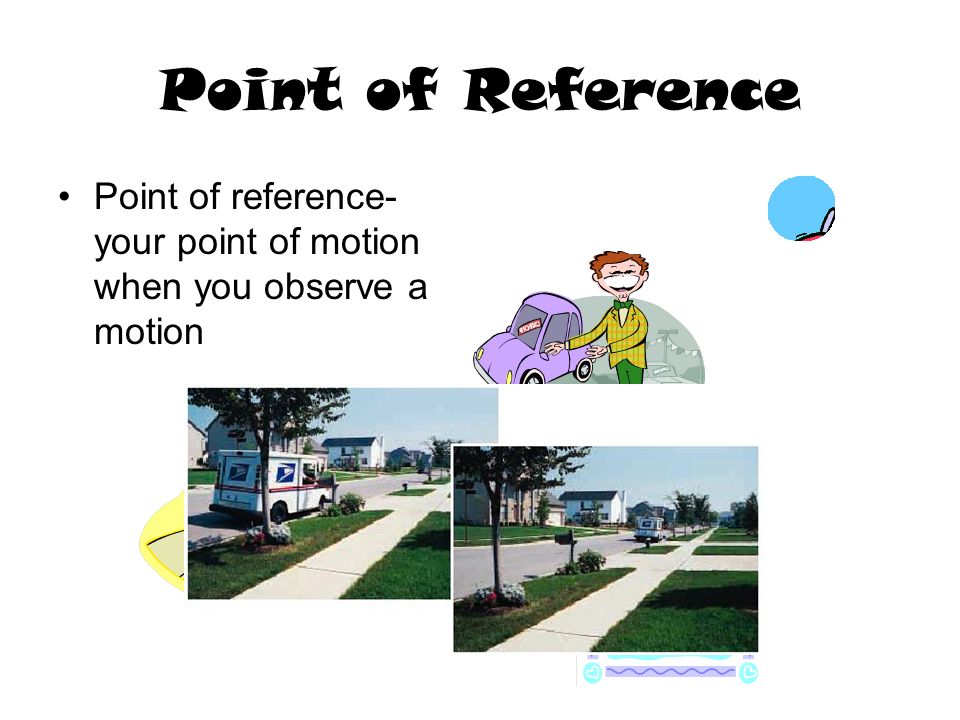 Point of Reference

• Point of reference- your point of motion when you observe a motion